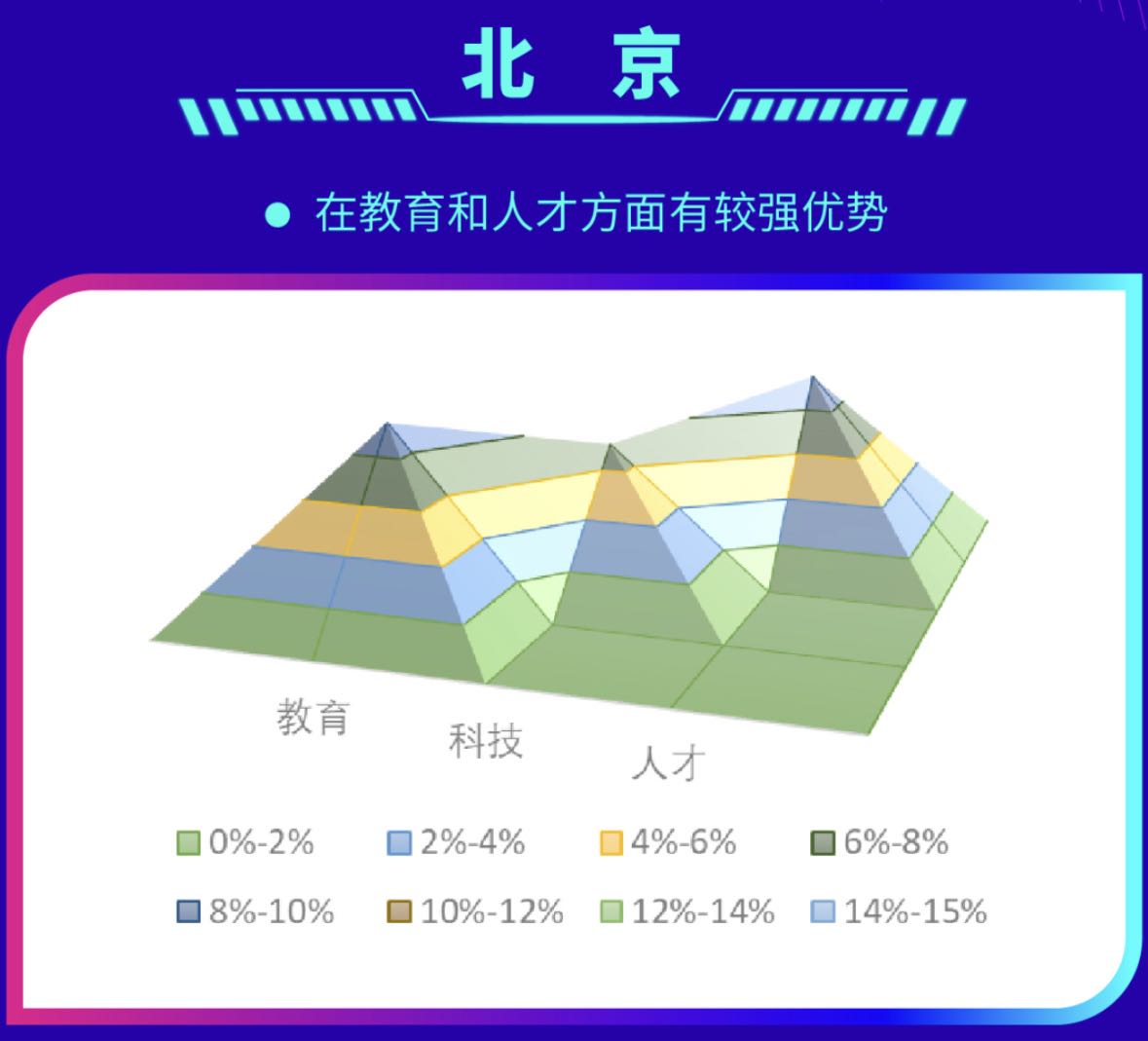 北 京

● 在教育和人才方面有较强优势

教育
科技
人才

0%-2%
2%-4%
4%-6%
6%-8%
8%-10%
10%-12%
12%-14%
14%-15%